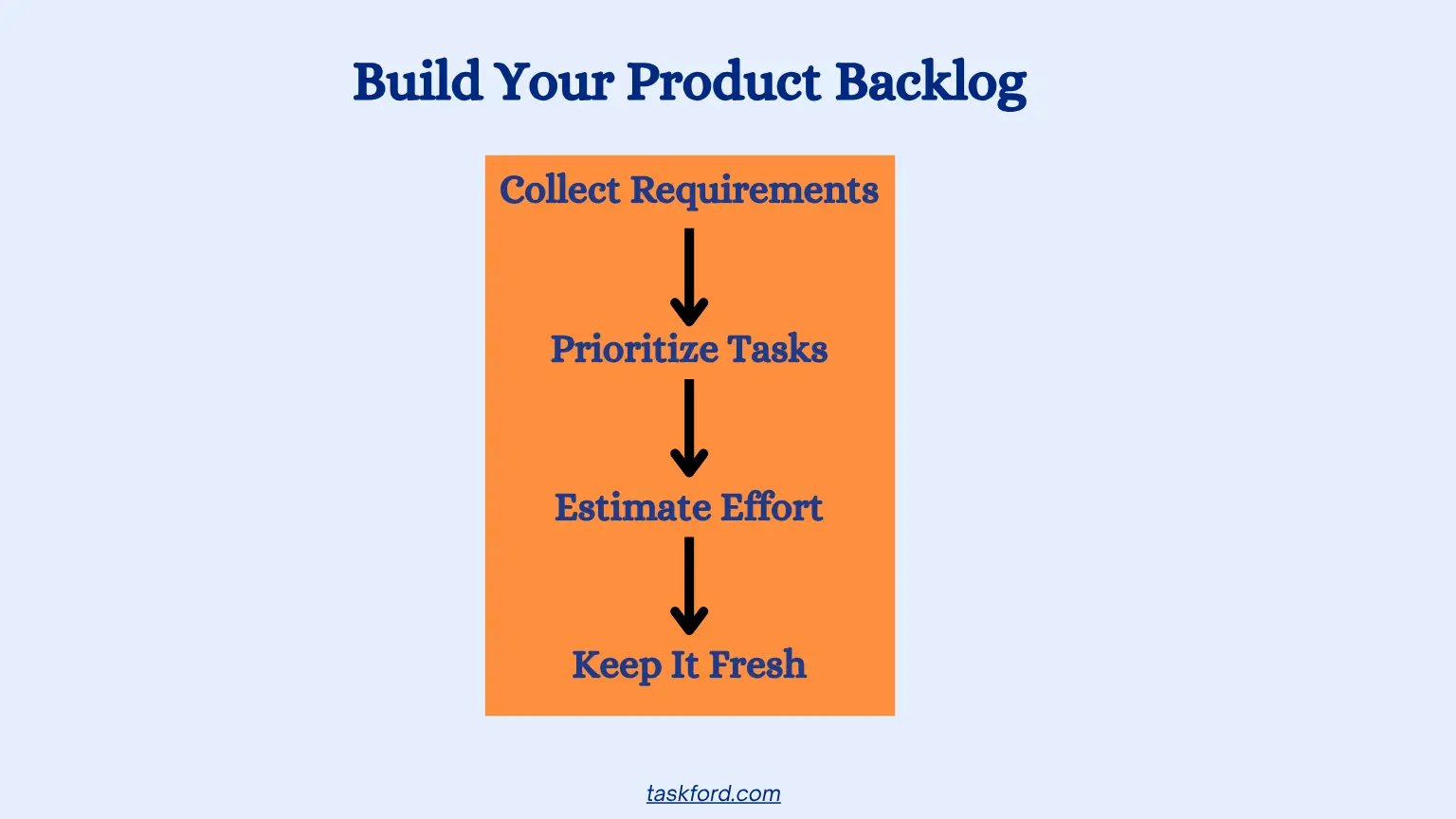 Build Your Product Backlog

Collect Requirements

Prioritize Tasks

Estimate Effort

Keep It Fresh

taskford.com